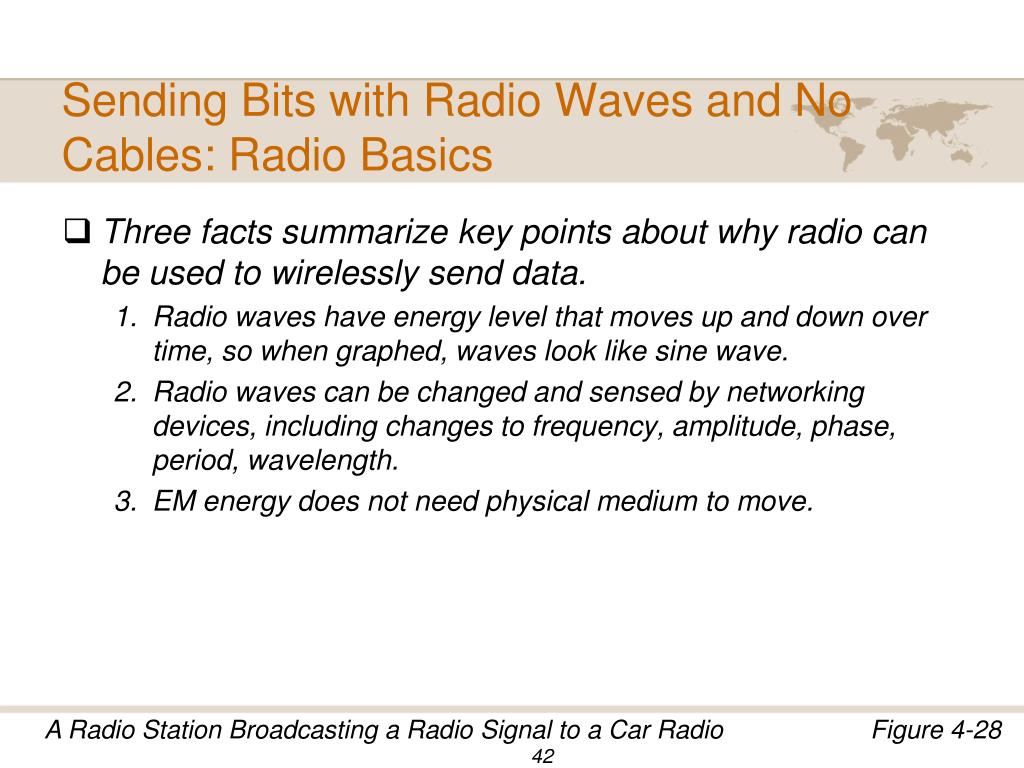 Sending Bits with Radio Waves and No Cables: Radio Basics

❑ Three facts summarize key points about why radio can be used to wirelessly send data.

1. Radio waves have energy level that moves up and down over time, so when graphed, waves look like sine wave.
2. Radio waves can be changed and sensed by networking devices, including changes to frequency, amplitude, phase, period, wavelength.
3. EM energy does not need physical medium to move.

A Radio Station Broadcasting a Radio Signal to a Car Radio

Figure 4-28

42